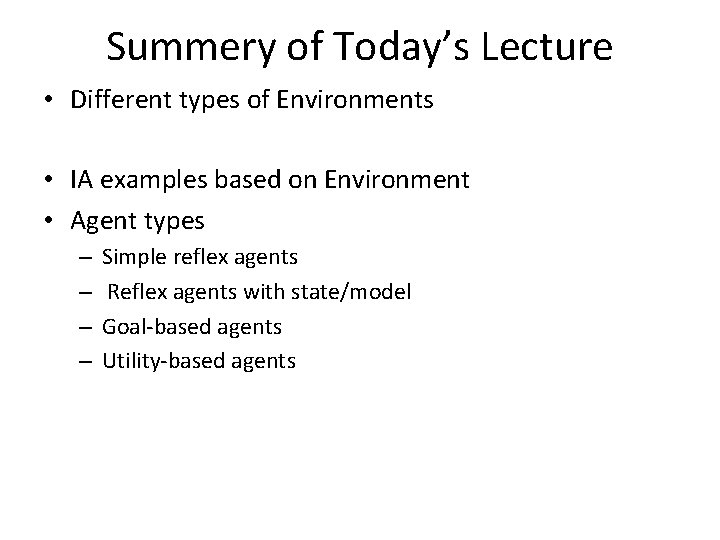 Summery of Today's Lecture

• Different types of Environments

• IA examples based on Environment

• Agent types
– Simple reflex agents
– Reflex agents with state/model
– Goal-based agents
– Utility-based agents